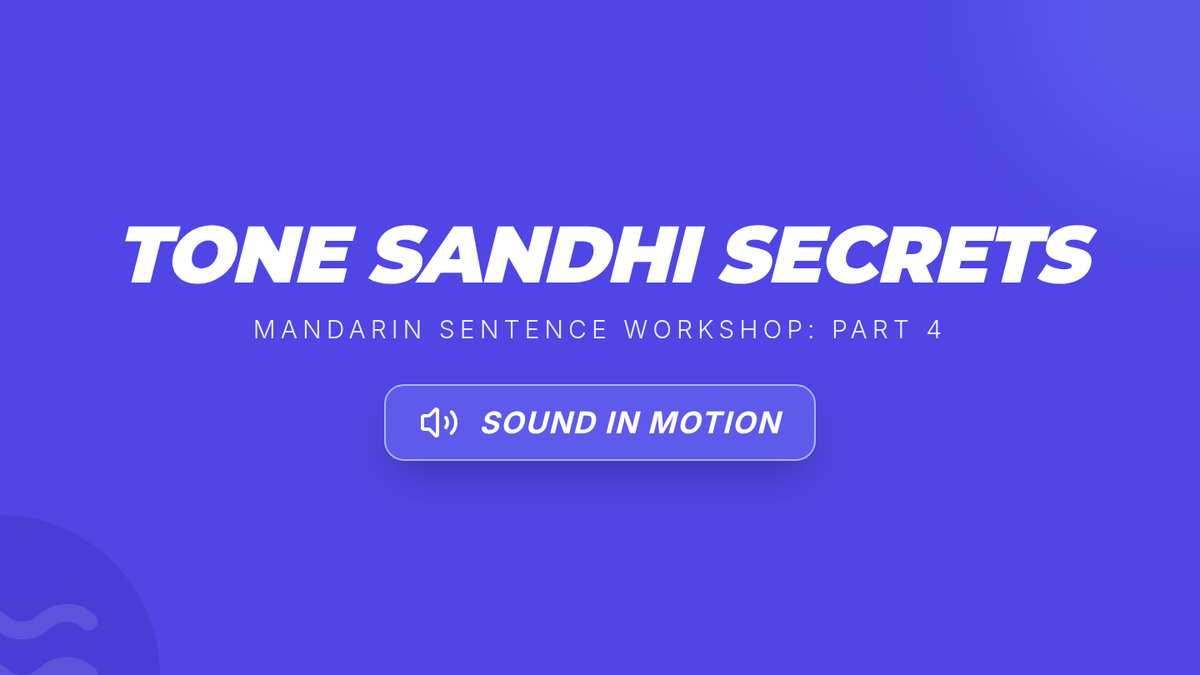 TONE SANDHI SECRETS

MANDARIN SENTENCE WORKSHOP: PART 4

SOUND IN MOTION